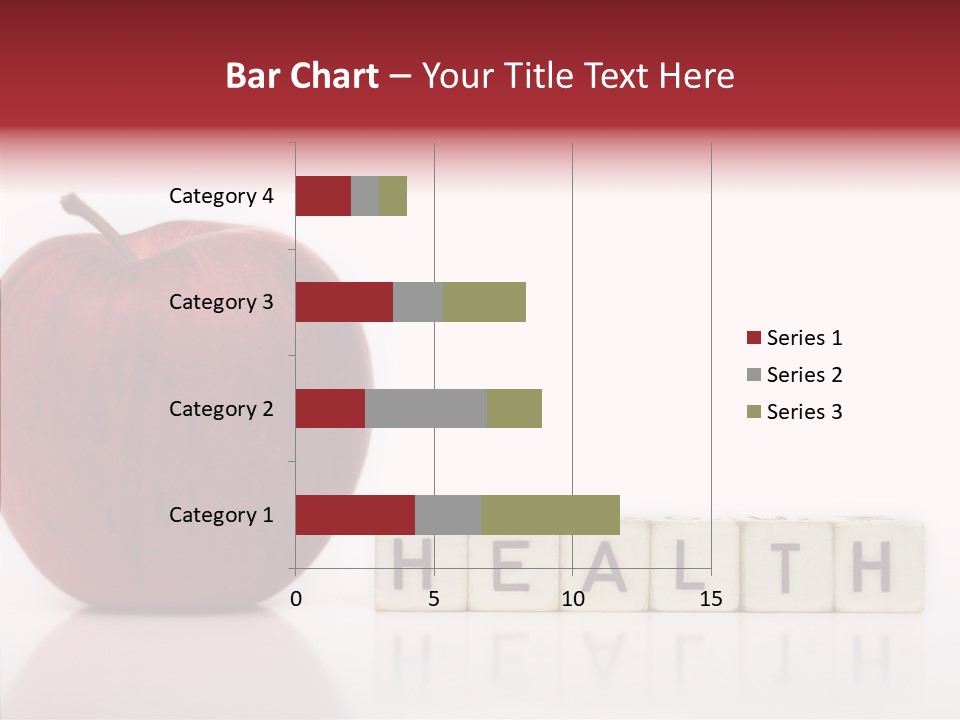 Bar Chart – Your Title Text Here

Category 4
Category 3
Category 2
Category 1

0
5
10
15

Series 1
Series 2
Series 3

HEALTH